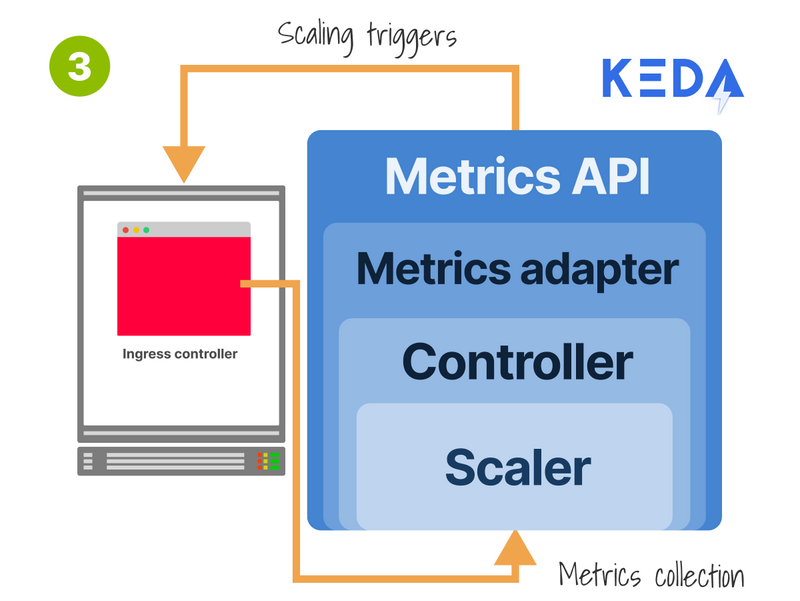 3

Scaling triggers

KEDA

Metrics API

Metrics adapter

Controller

Scaler

Ingress controller

Metrics collection